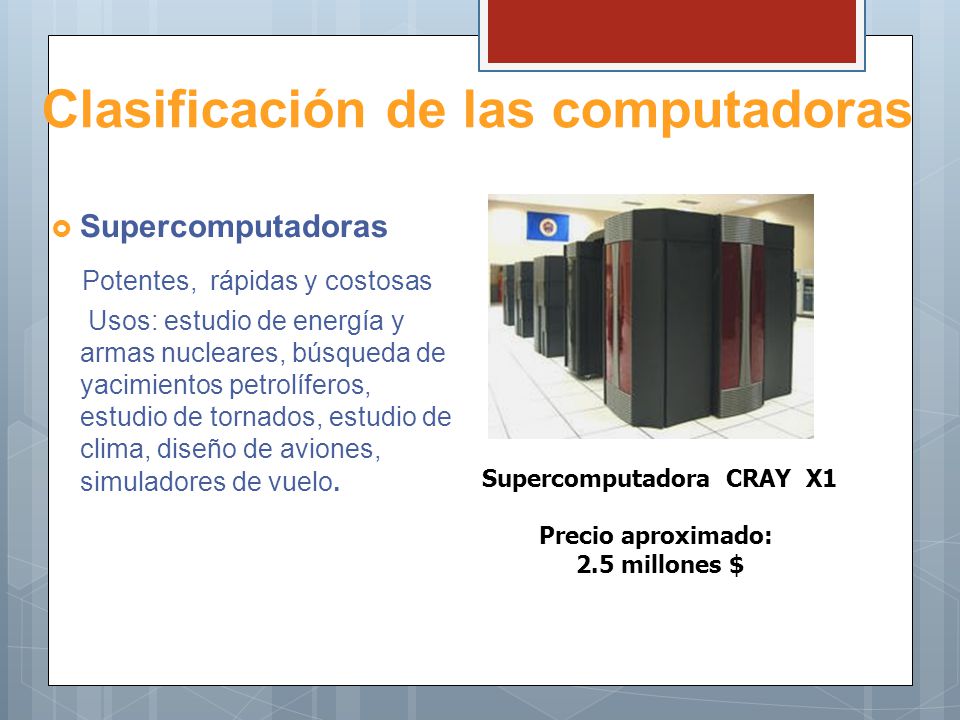 Clasificación de las computadoras

Supercomputadoras

Potentes, rápidas y costosas

Usos: estudio de energía y armas nucleares, búsqueda de yacimientos petrolíferos, estudio de tornados, estudio de clima, diseño de aviones, simuladores de vuelo.

Supercomputadora CRAY X1

Precio aproximado: 2.5 millones $